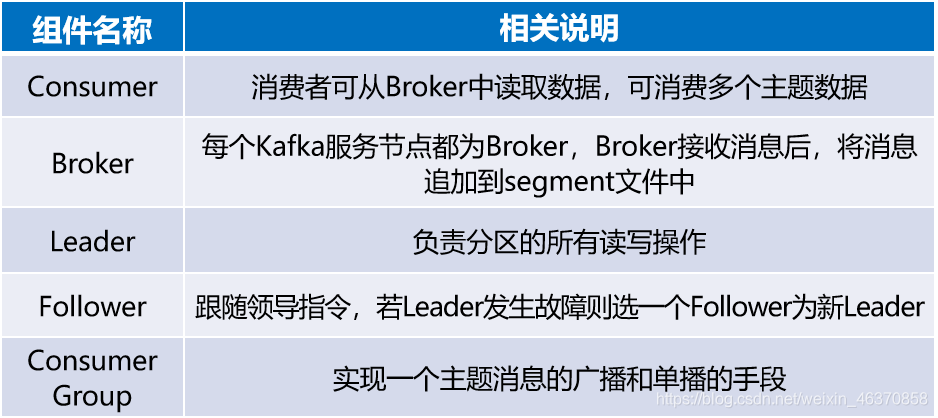 | 组件名称 | 相关说明 |
|---|---|
| Consumer | 消费者可从Broker中读取数据，可消费多个主题数据 |
| Broker | 每个Kafka服务节点都为Broker，Broker接收消息后，将消息追加到segment文件中 |
| Leader | 负责分区的所有读写操作 |
| Follower | 跟随领导指令，若Leader发生故障则选一个Follower为新Leader |
| Consumer Group | 实现一个主题消息的广播和单播的手段 |

https://blog.csdn.net/weixin_46370858